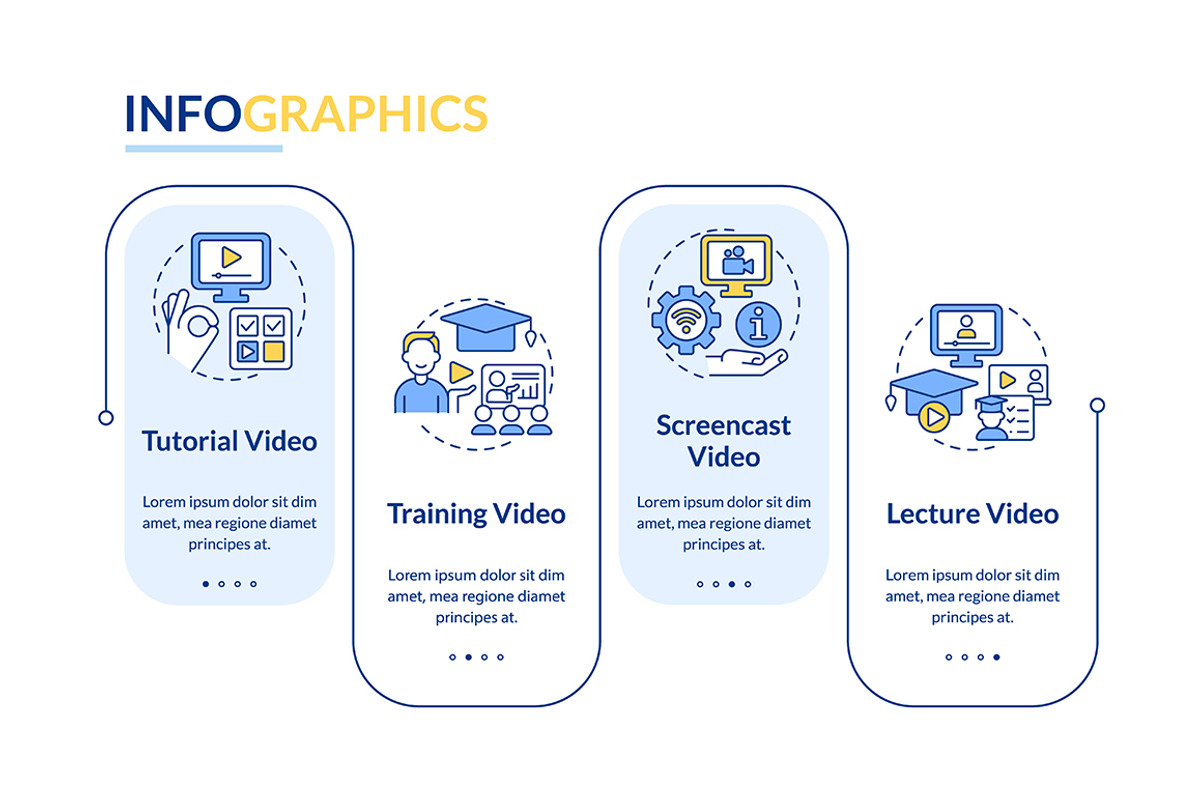 INFOGRAPHICS

Tutorial Video

Lorem ipsum dolor sit dim amet, mea regione diamet principes at.

Training Video

Lorem ipsum dolor sit dim amet, mea regione diamet principes at.

Screencast Video

Lorem ipsum dolor sit dim amet, mea regione diamet principes at.

Lecture Video

Lorem ipsum dolor sit dim amet, mea regione diamet principes at.